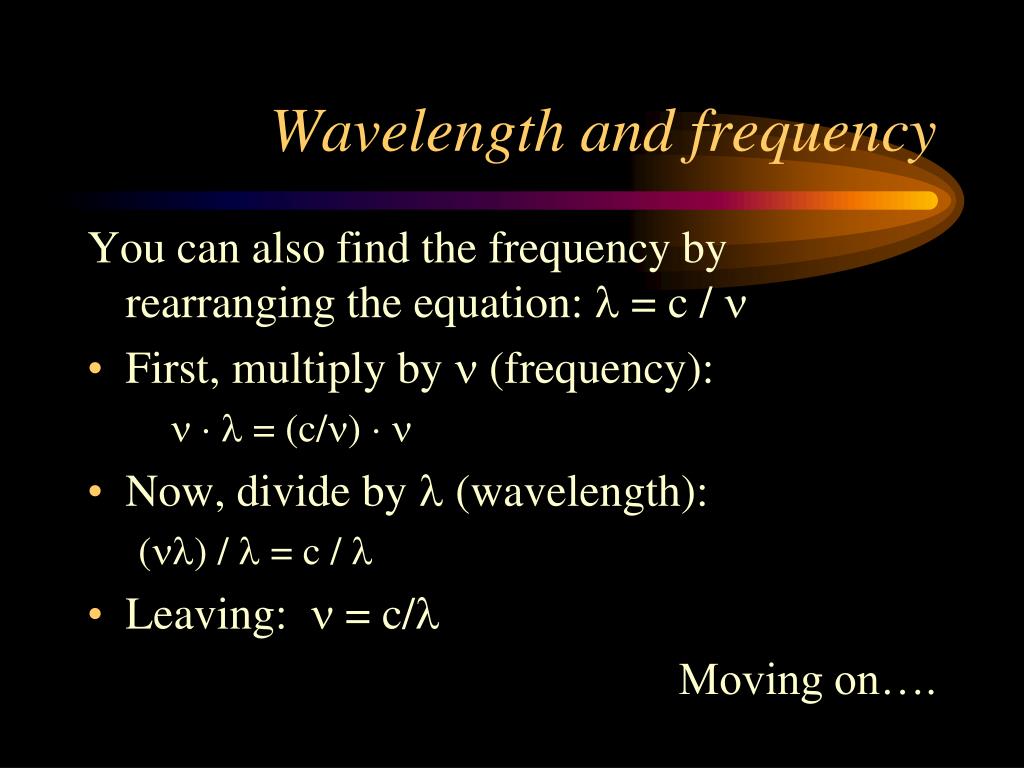 Wavelength and frequency

You can also find the frequency by rearranging the equation: $\lambda = c / \nu$

• First, multiply by $\nu$ (frequency):

$\nu \cdot \lambda = (c/\nu) \cdot \nu$

• Now, divide by $\lambda$ (wavelength):

$(\nu\lambda) / \lambda = c / \lambda$

• Leaving: $\nu = c/\lambda$

Moving on….